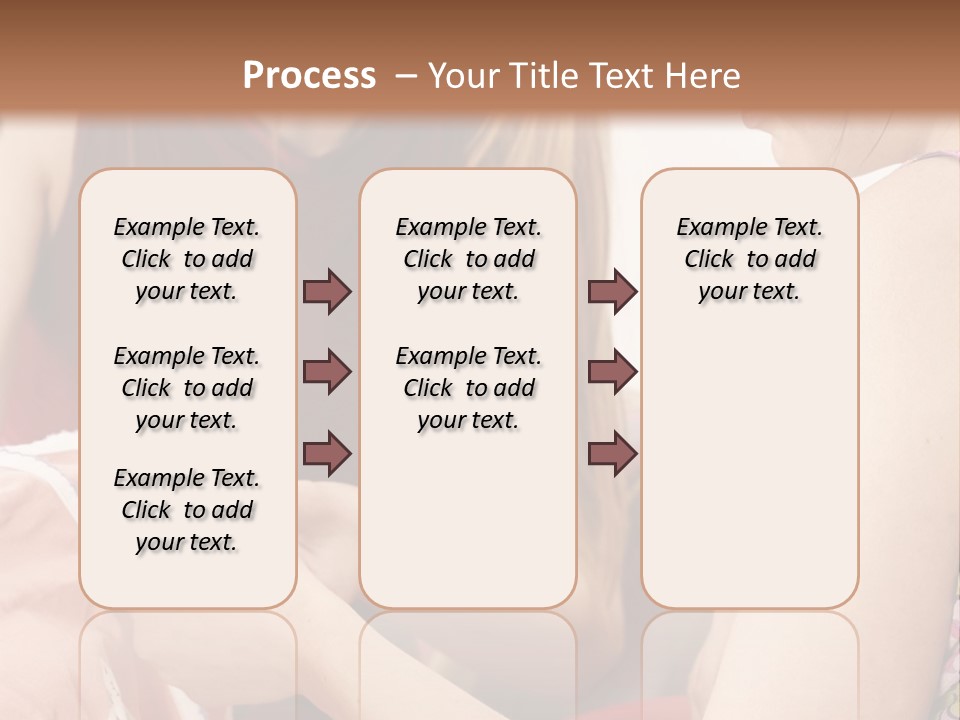 Process – Your Title Text Here

Example Text. Click to add your text.

Example Text. Click to add your text.

Example Text. Click to add your text.

Example Text. Click to add your text.

Example Text. Click to add your text.

Example Text. Click to add your text.